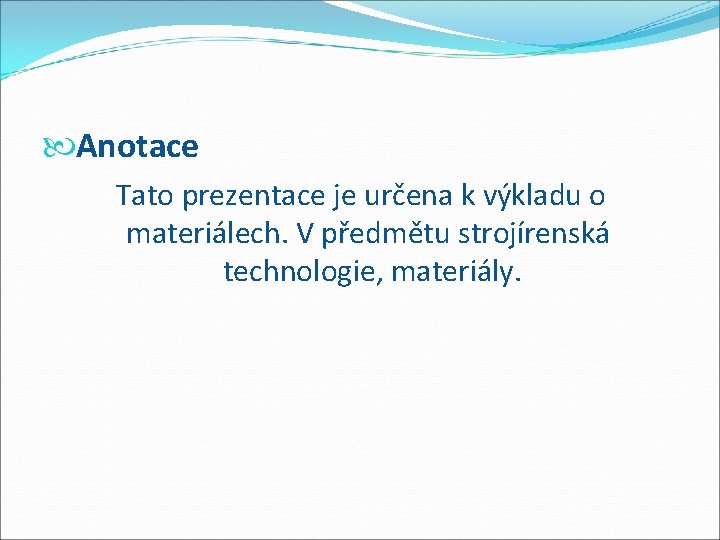 Anotace

Tato prezentace je určena k výkladu o materiálech. V předmětu strojírenská technologie, materiály.